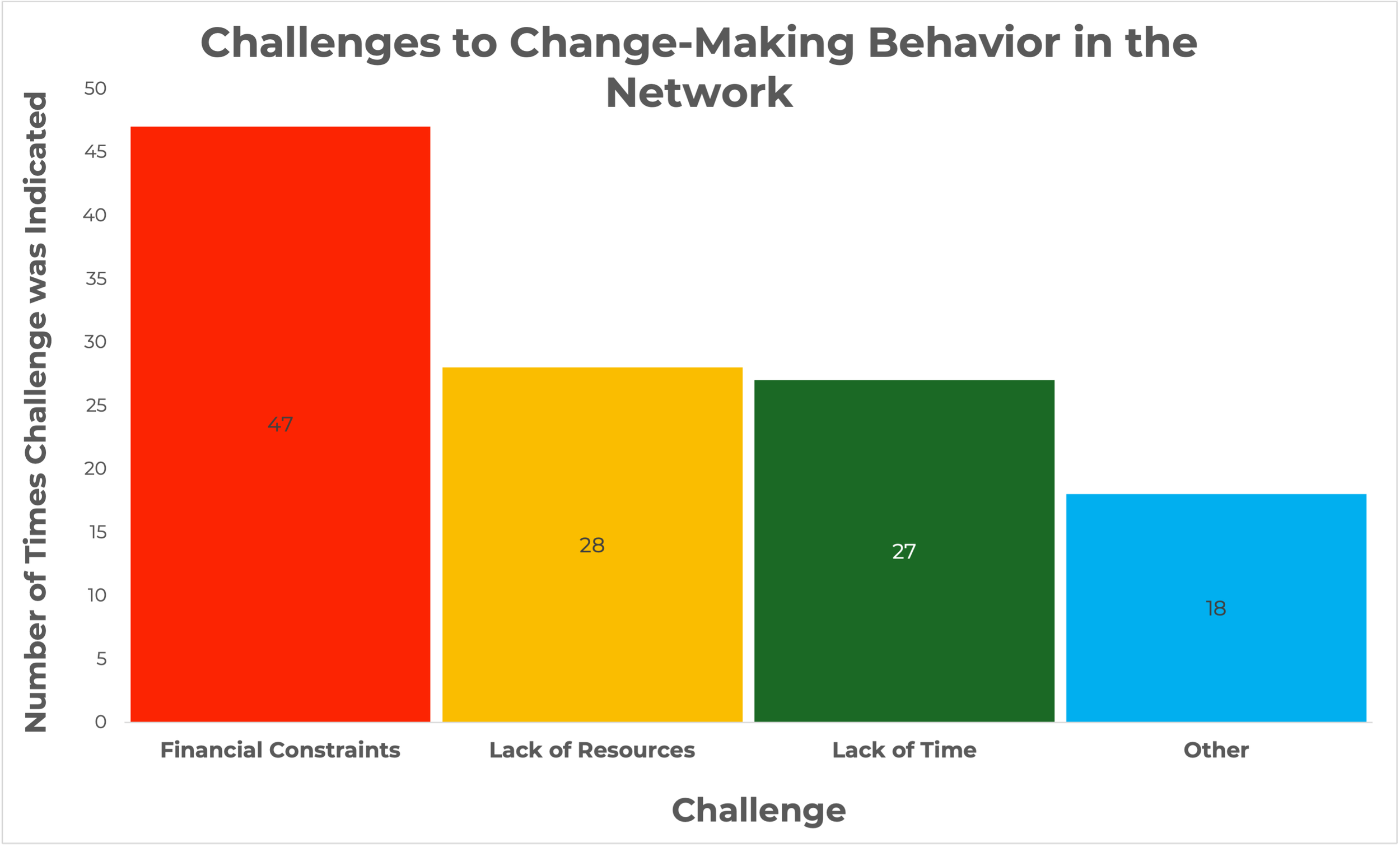 Challenges to Change-Making Behavior in the Network

Number of Times Challenge was Indicated

50
45
40
35
30
25
20
15
10
5
0

47
28
27
18

Financial Constraints
Lack of Resources
Lack of Time
Other

Challenge